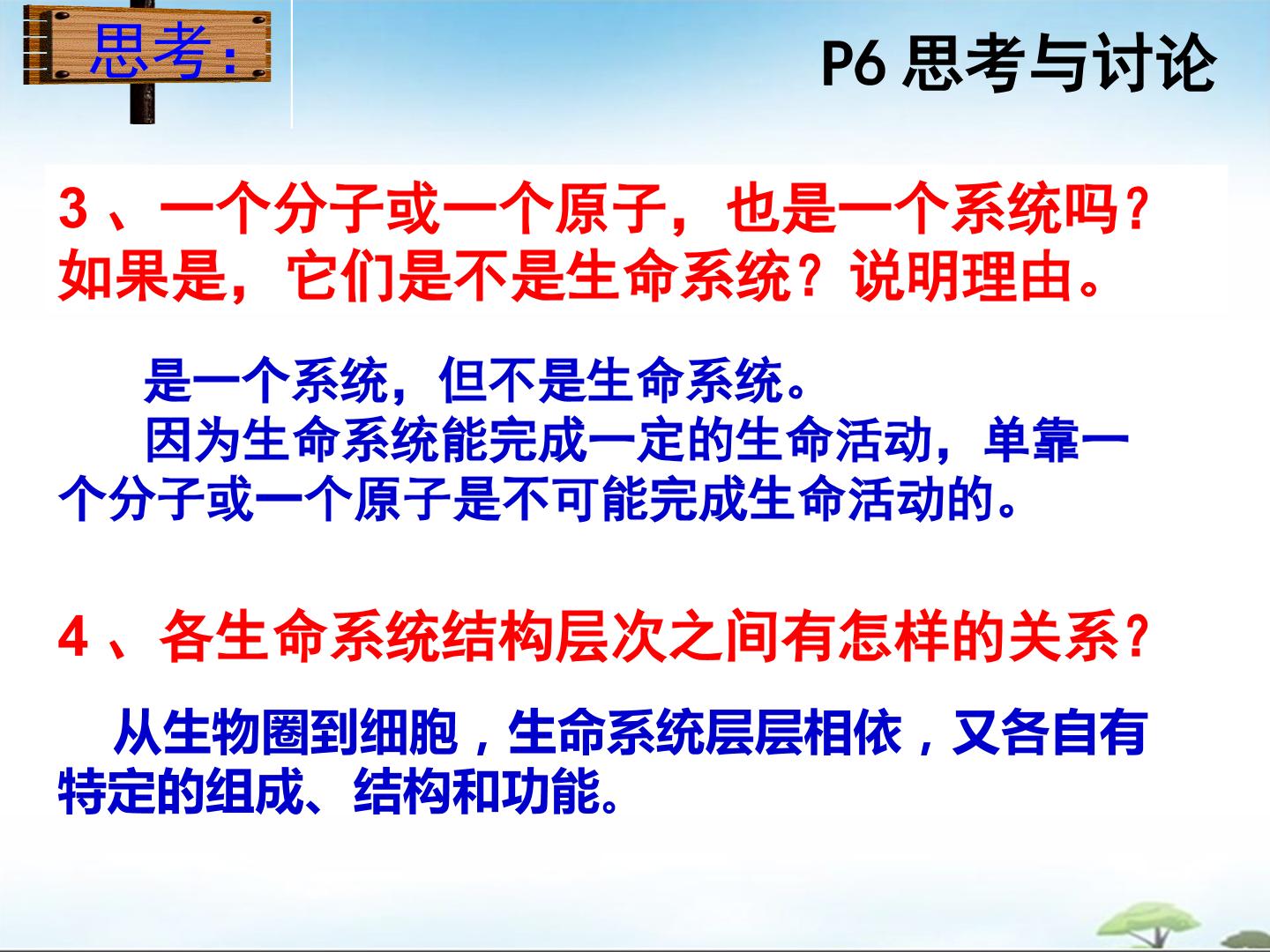 思考:

P6 思考与讨论

3、一个分子或一个原子，也是一个系统吗？如果是，它们是不是生命系统？说明理由。

是一个系统，但不是生命系统。

因为生命系统能完成一定的生命活动，单靠一个分子或一个原子是不可能完成生命活动的。

4、各生命系统结构层次之间有怎样的关系？

从生物圈到细胞，生命系统层层相依，又各自有特定的组成、结构和功能。